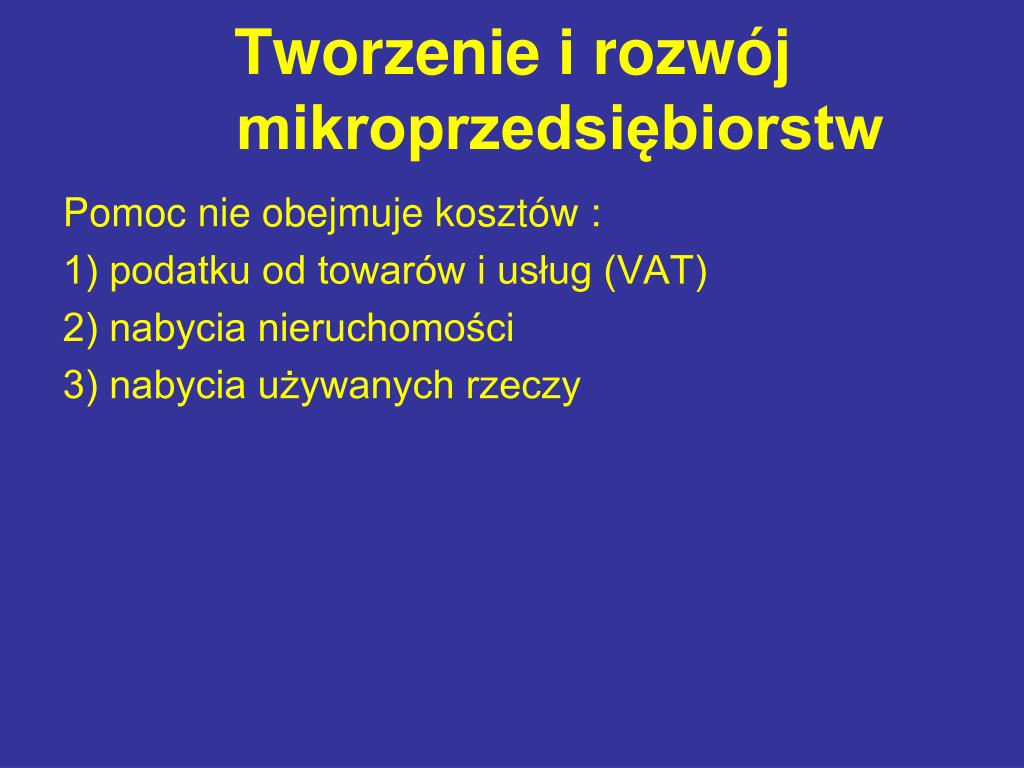 Tworzenie i rozwój mikroprzedsiębiorstw

Pomoc nie obejmuje kosztów :
1) podatku od towarów i usług (VAT)
2) nabycia nieruchomości
3) nabycia używanych rzeczy